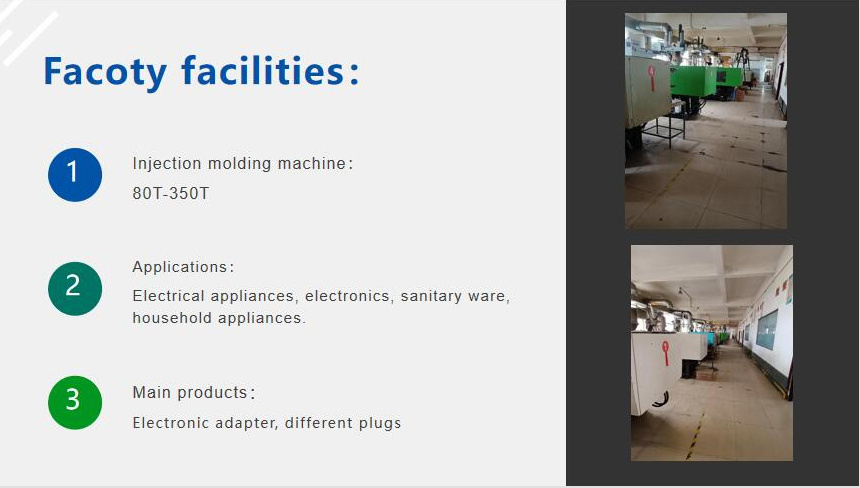 Facoty facilities:

1

Injection molding machine:

80T-350T

2

Applications:

Electrical appliances, electronics, sanitary ware, household appliances.

3

Main products:

Electronic adapter, different plugs